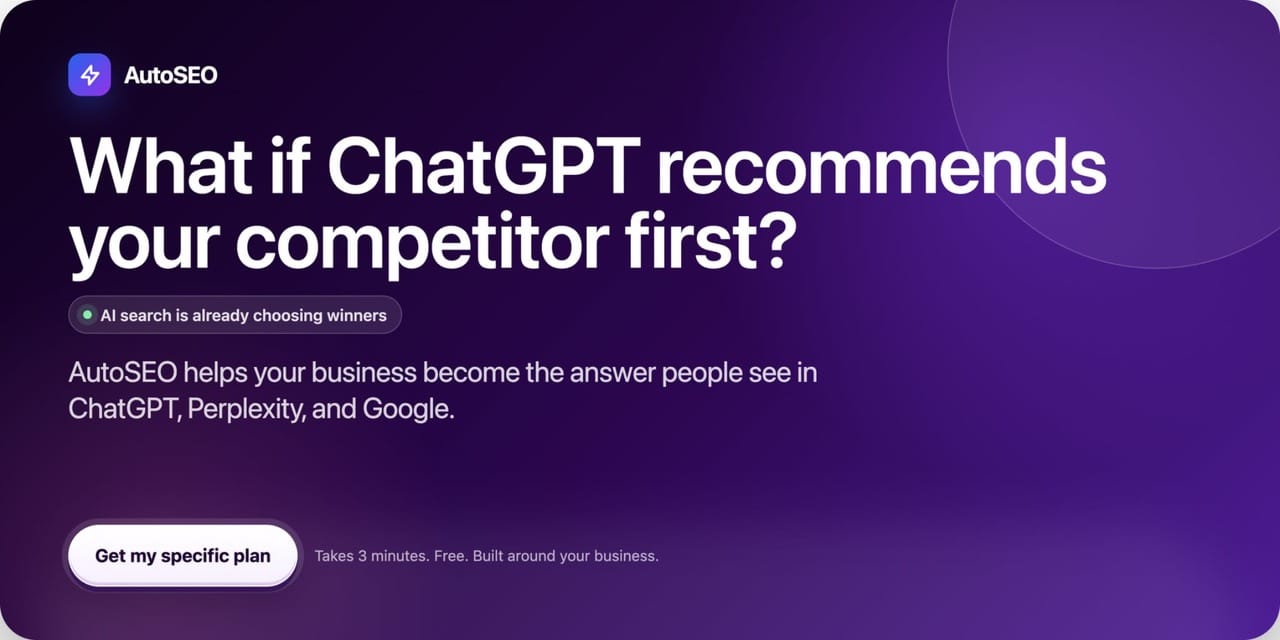 AutoSEO

What if ChatGPT recommends your competitor first?

AI search is already choosing winners

AutoSEO helps your business become the answer people see in ChatGPT, Perplexity, and Google.

Get my specific plan

Takes 3 minutes. Free. Built around your business.